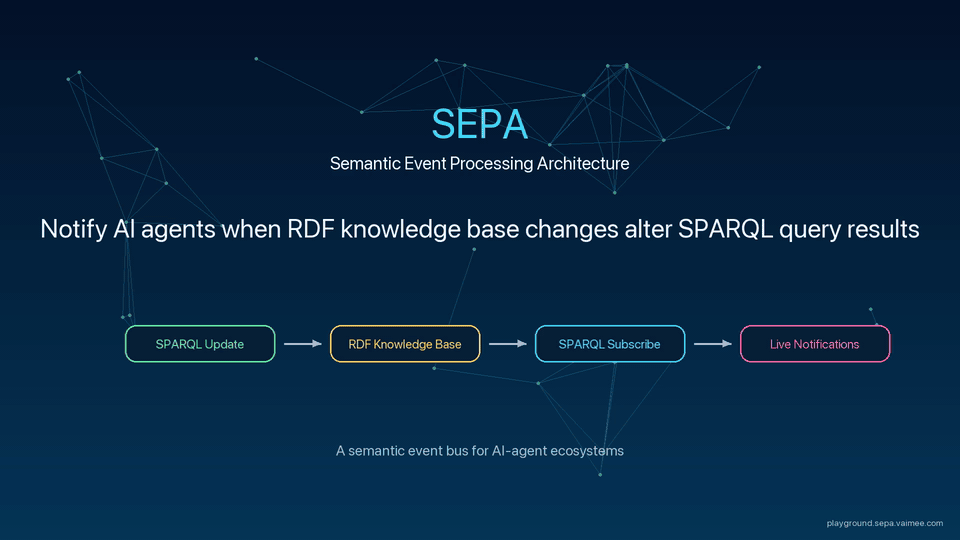 SEPA
Semantic Event Processing Architecture

Notify AI agents when RDF knowledge base changes alter SPARQL query results

SPARQL Update

RDF Knowledge Base

SPARQL Subscribe

Live Notifications

A semantic event bus for AI-agent ecosystems

playground.sepa.vaimee.com